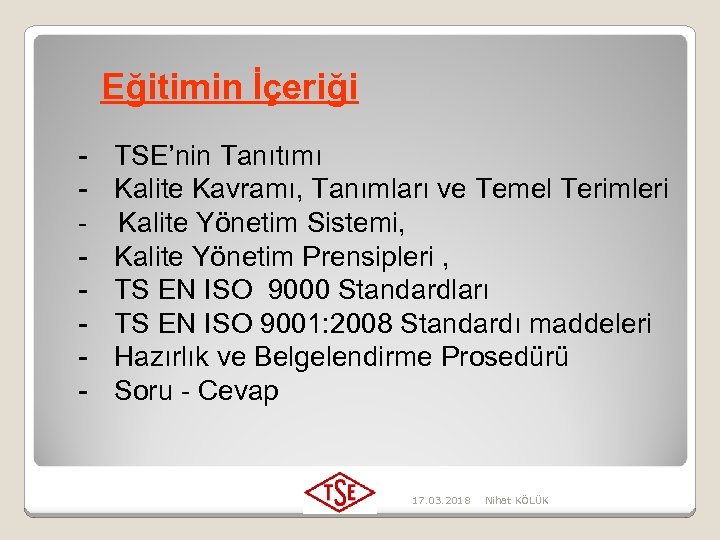 Eğitimin İçeriği

- TSE'nin Tanıtımı
- Kalite Kavramı, Tanımları ve Temel Terimleri
- Kalite Yönetim Sistemi,
- Kalite Yönetim Prensipleri ,
- TS EN ISO 9000 Standardları
- TS EN ISO 9001:2008 Standardı maddeleri
- Hazırlık ve Belgelendirme Prosedürü
- Soru - Cevap

TSE

17.03.2018 Nihat KÖLÜK